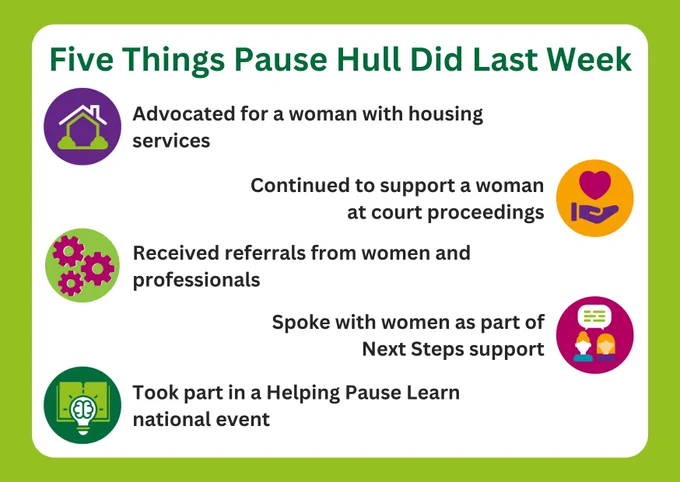 Five Things Pause Hull Did Last Week

Advocated for a woman with housing services

Continued to support a woman at court proceedings

Received referrals from women and professionals

Spoke with women as part of Next Steps support

Took part in a Helping Pause Learn national event